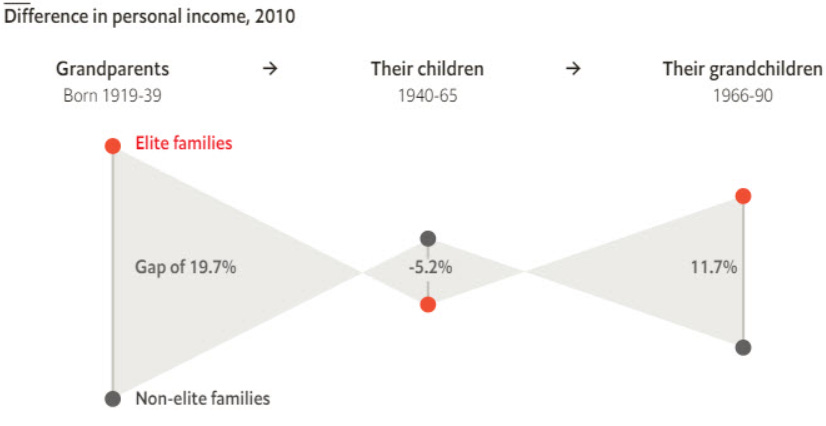 Difference in personal income, 2010

Grandparents
Born 1919-39

→

Their children
1940-65

→

Their grandchildren
1966-90

Elite families

Gap of 19.7%

-5.2%

11.7%

Non-elite families